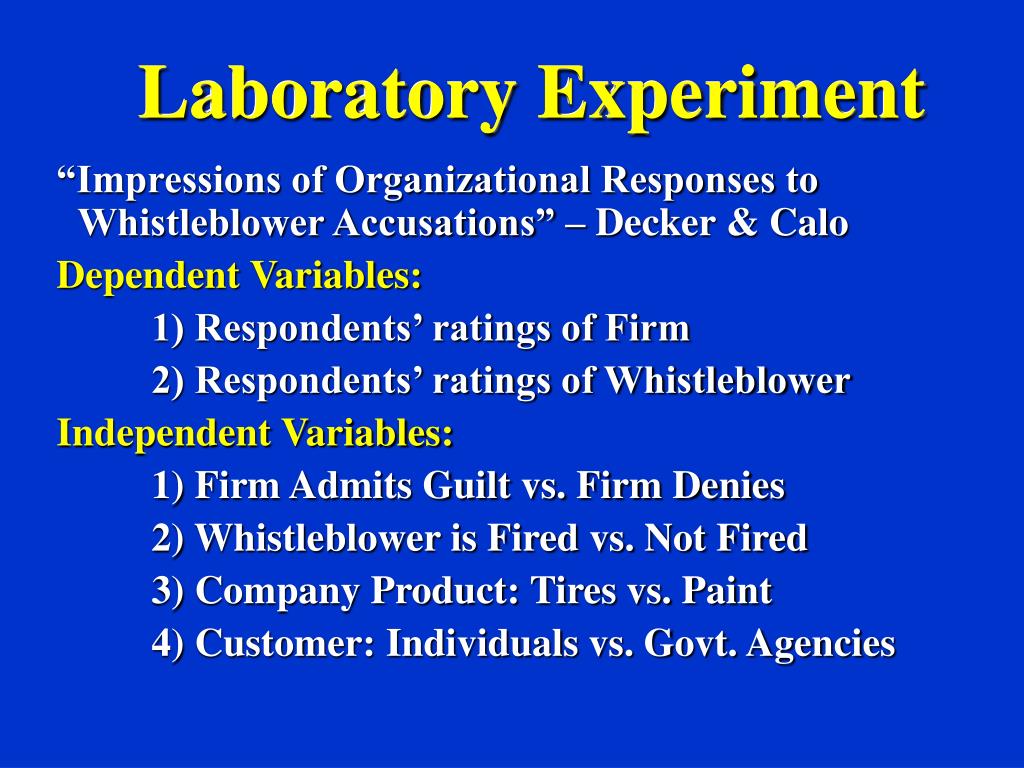 Laboratory Experiment

“Impressions of Organizational Responses to Whistleblower Accusations” – Decker & Calo

Dependent Variables:

1) Respondents’ ratings of Firm

2) Respondents’ ratings of Whistleblower

Independent Variables:

1) Firm Admits Guilt vs. Firm Denies

2) Whistleblower is Fired vs. Not Fired

3) Company Product: Tires vs. Paint

4) Customer: Individuals vs. Govt. Agencies